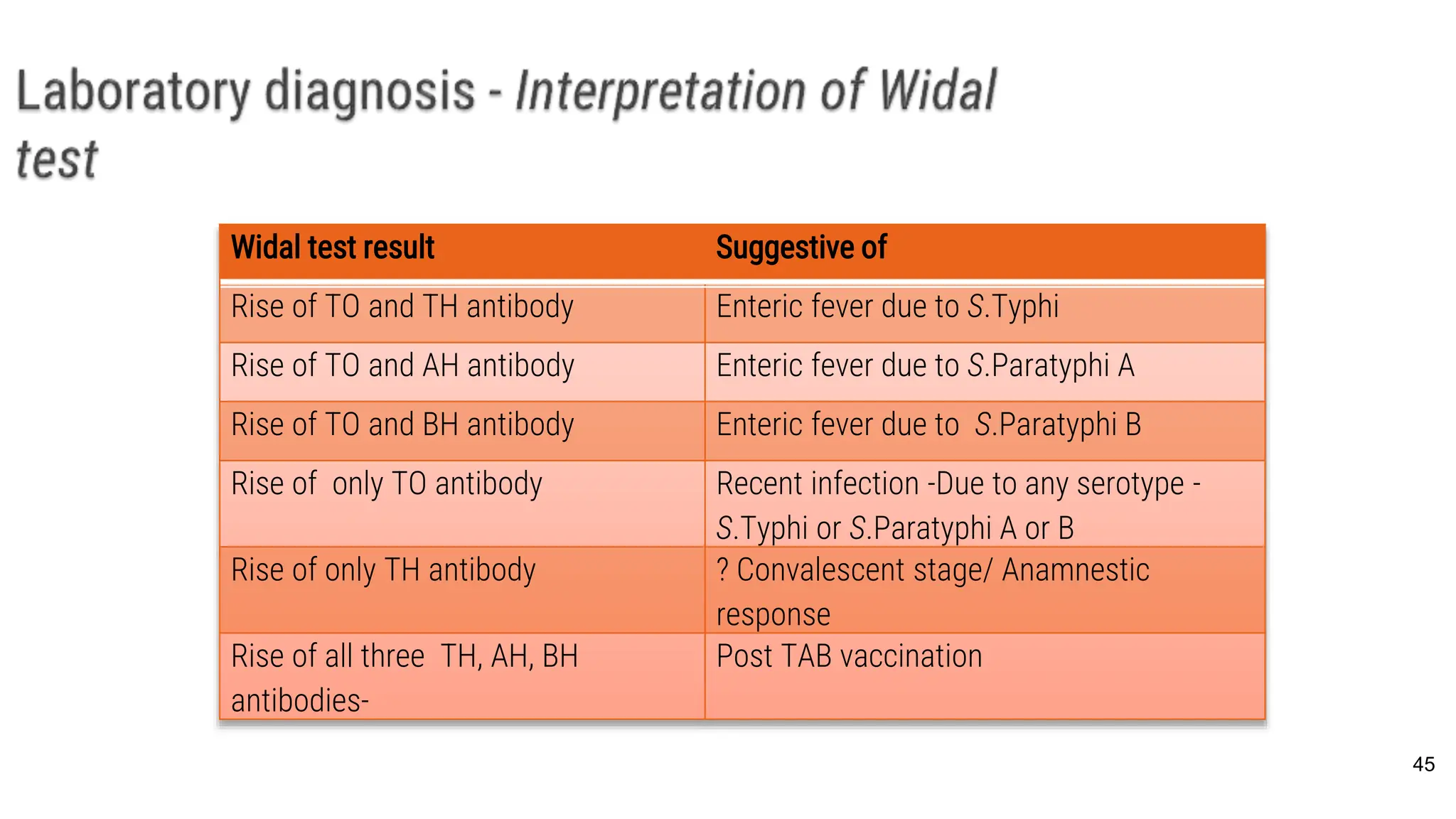 Laboratory diagnosis - Interpretation of Widal test

| Widal test result | Suggestive of |
|---|---|
| Rise of TO and TH antibody | Enteric fever due to S.Typhi |
| Rise of TO and AH antibody | Enteric fever due to S.Paratyphi A |
| Rise of TO and BH antibody | Enteric fever due to S.Paratyphi B |
| Rise of only TO antibody | Recent infection -Due to any serotype - S.Typhi or S.Paratyphi A or B |
| Rise of only TH antibody | ? Convalescent stage/ Anamnestic response |
| Rise of all three TH, AH, BH antibodies- | Post TAB vaccination |

45